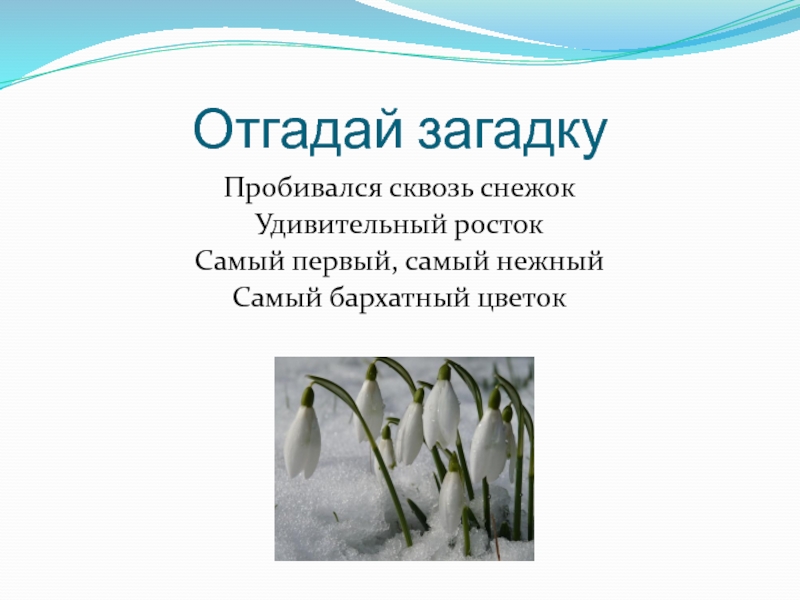 Отгадай загадку

Пробивался сквозь снежок
Удивительный росток
Самый первый, самый нежный
Самый бархатный цветок